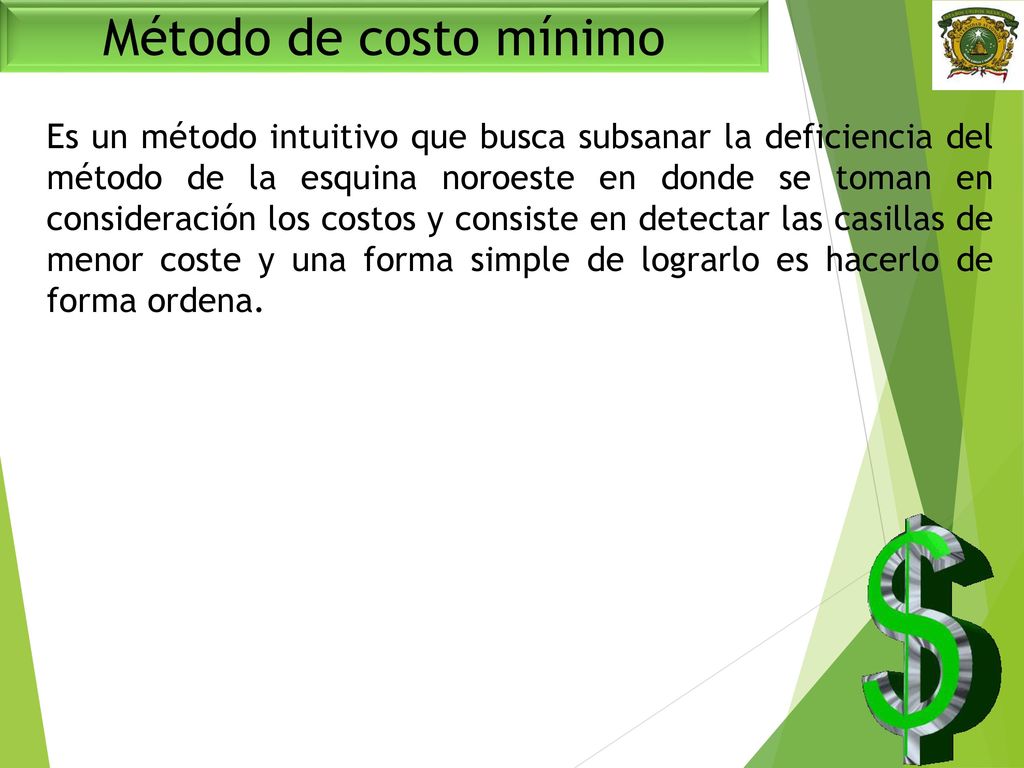 Método de costo mínimo

Es un método intuitivo que busca subsanar la deficiencia del método de la esquina noroeste en donde se toman en consideración los costos y consiste en detectar las casillas de menor coste y una forma simple de lograrlo es hacerlo de forma ordena.